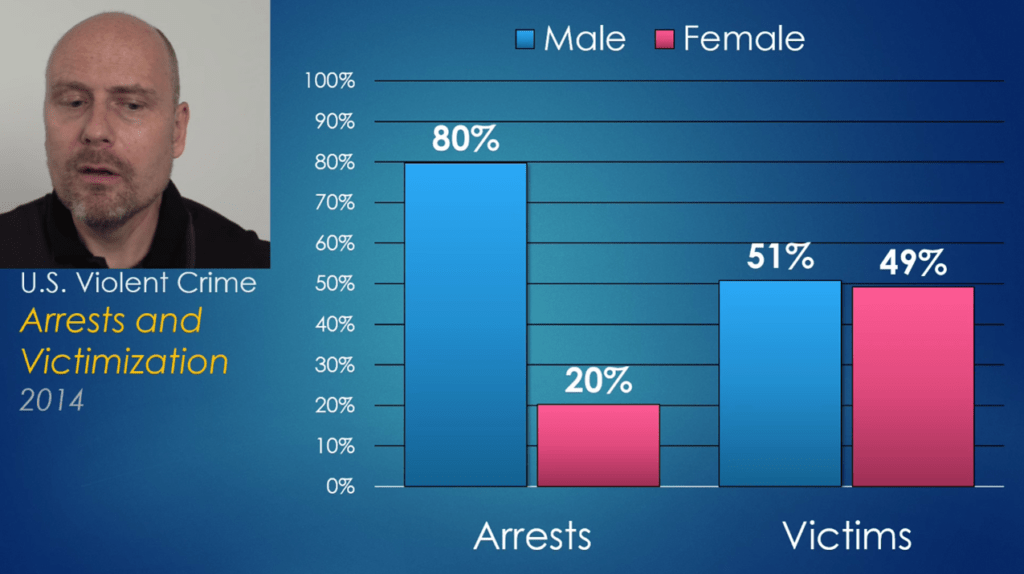 U.S. Violent Crime
Arrests and Victimization
2014

Male Female

100%
90%
80%
70%
60%
50%
40%
30%
20%
10%
0%

80%
20%
51%
49%

Arrests
Victims